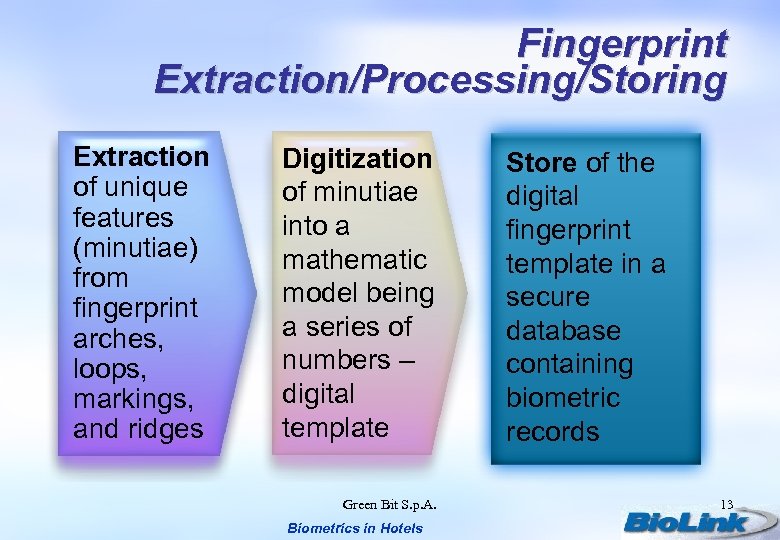 Fingerprint Extraction/Processing/Storing

Extraction of unique features (minutiae) from fingerprint arches, loops, markings, and ridges

Digitization of minutiae into a mathematic model being a series of numbers – digital template

Store of the digital fingerprint template in a secure database containing biometric records

Green Bit S.p.A.

13

Biometrics in Hotels

BioLink